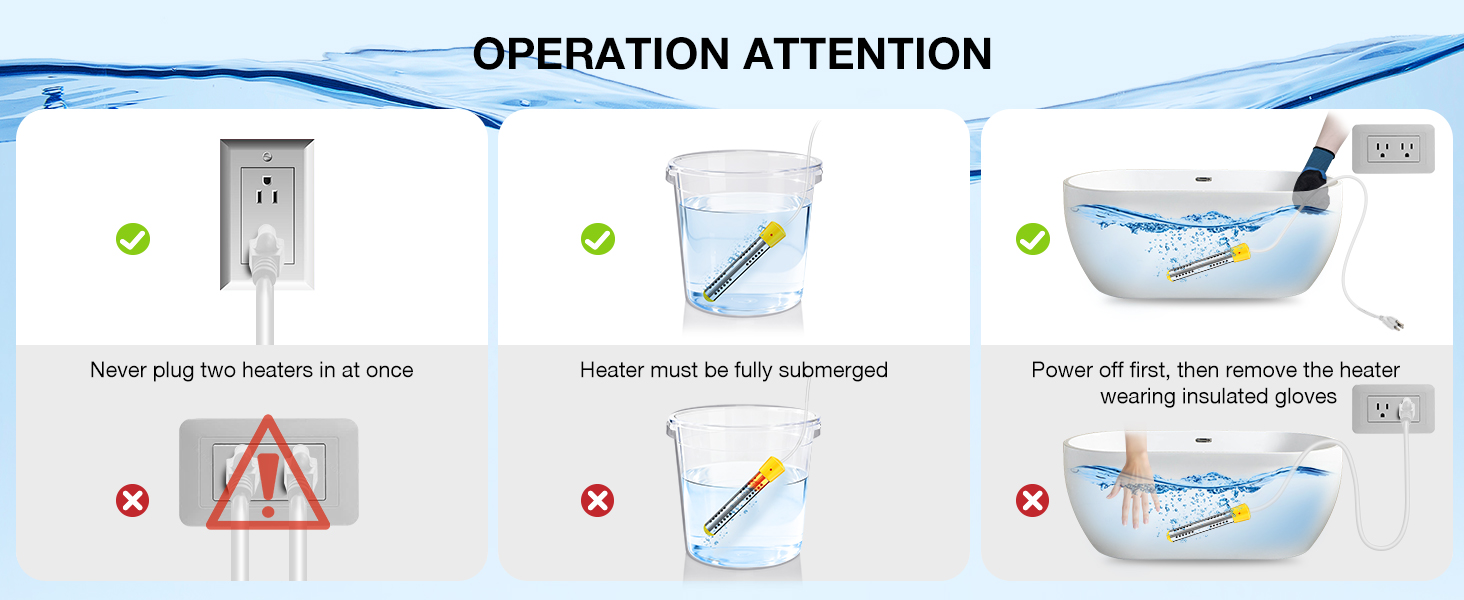 OPERATION ATTENTION

Never plug two heaters in at once

Heater must be fully submerged

Power off first, then remove the heater wearing insulated gloves